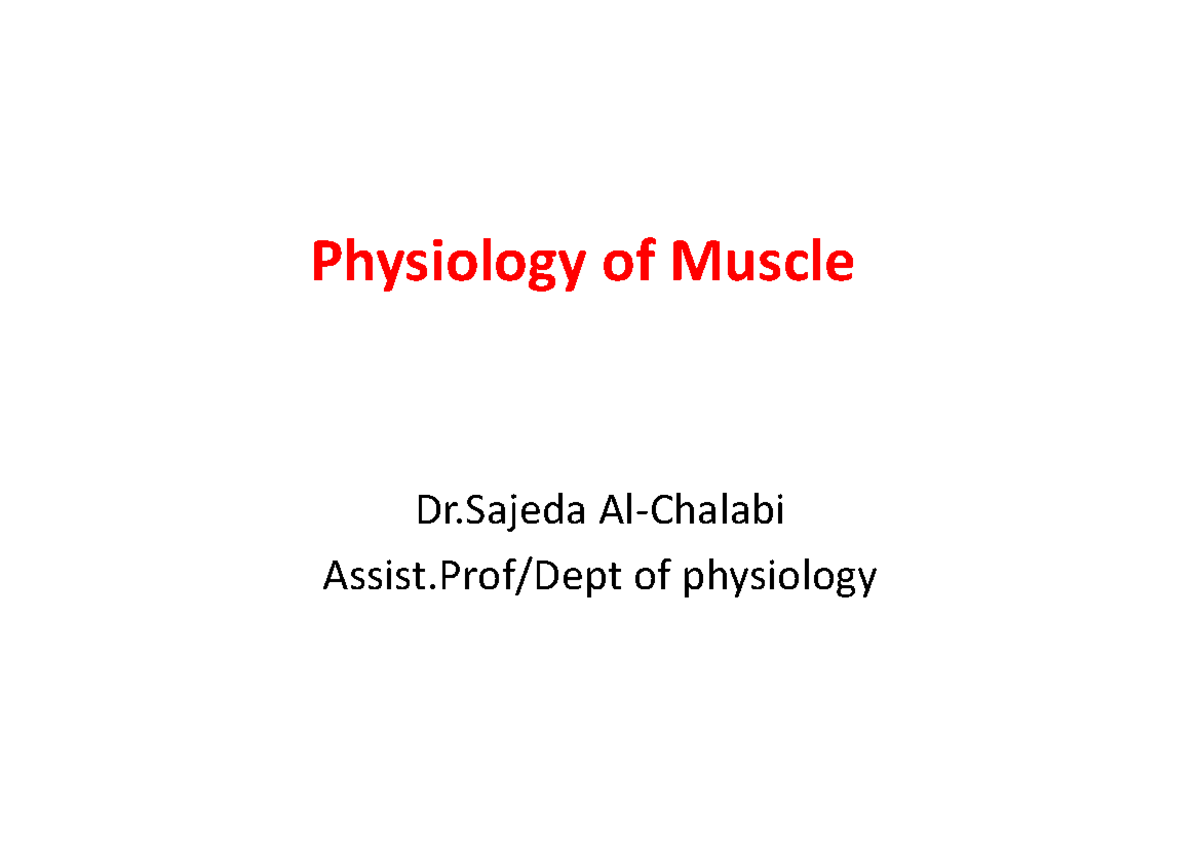 Physiology of Muscle

Dr.Sajeda Al-Chalabi
Assist.Prof/Dept of physiology